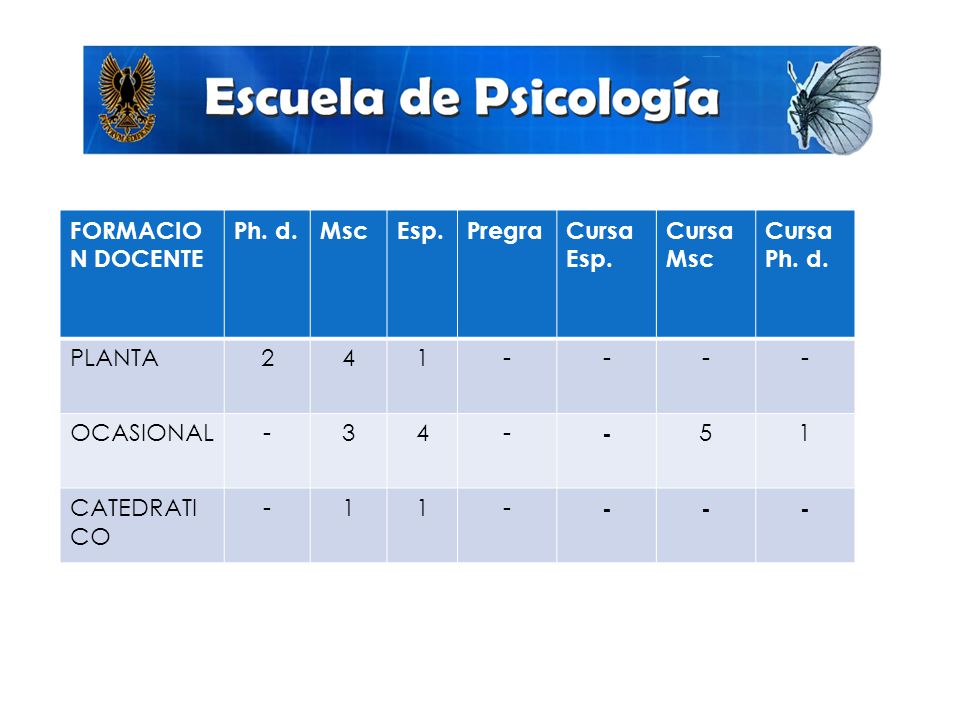 Escuela de Psicología

| FORMACION DOCENTE | Ph. d. | Msc | Esp. | Pregra | Cursa Esp. | Cursa Msc | Cursa Ph. d. |
|---|---|---|---|---|---|---|---|
| PLANTA | 2 | 4 | 1 | - | - | - | - |
| OCASIONAL | - | 3 | 4 | - | - | 5 | 1 |
| CATEDRATICO | - | 1 | 1 | - | - | - | - |